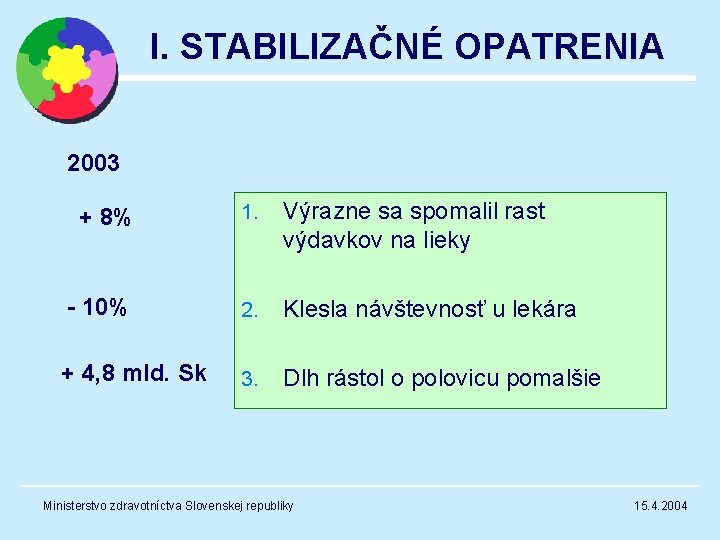 I. STABILIZAČNÉ OPATRENIA

2003

+ 8%

- 10%

+ 4,8 mld. Sk

1. Výrazne sa spomalil rast výdavkov na lieky

2. Klesla návštevnosť u lekára

3. Dlh rástol o polovicu pomalšie

Ministerstvo zdravotníctva Slovenskej republiky

15.4.2004